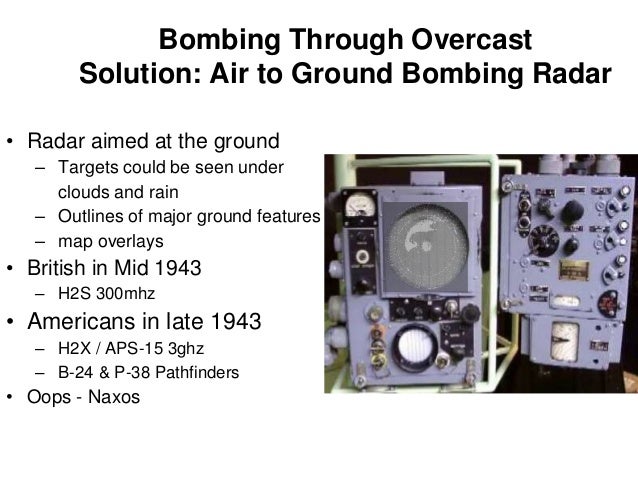 Bombing Through Overcast
Solution: Air to Ground Bombing Radar

• Radar aimed at the ground
– Targets could be seen under clouds and rain
– Outlines of major ground features
– map overlays
• British in Mid 1943
– H2S 300mhz
• Americans in late 1943
– H2X / APS-15 3ghz
– B-24 & P-38 Pathfinders
• Oops - Naxos